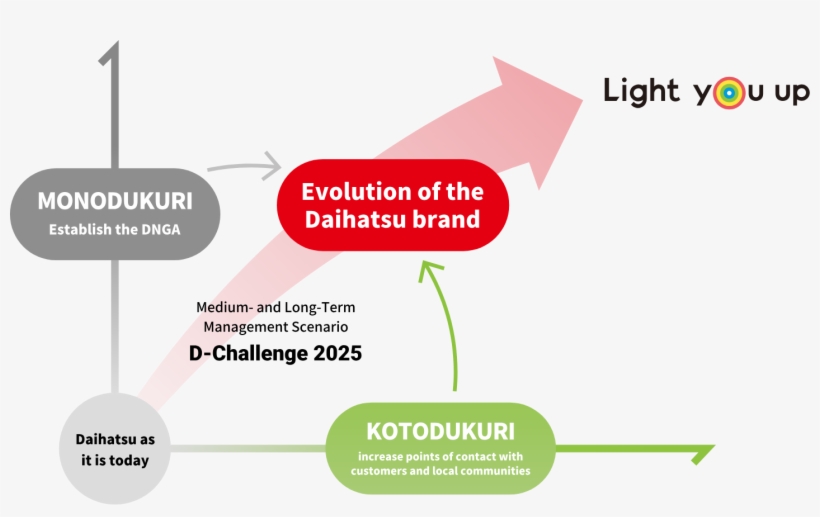 Light you up

MONODUKURI
Establish the DNGA

Evolution of the Daihatsu brand

Medium- and Long-Term Management Scenario
D-Challenge 2025

Daihatsu as it is today

KOTODUKURI
increase points of contact with customers and local communities